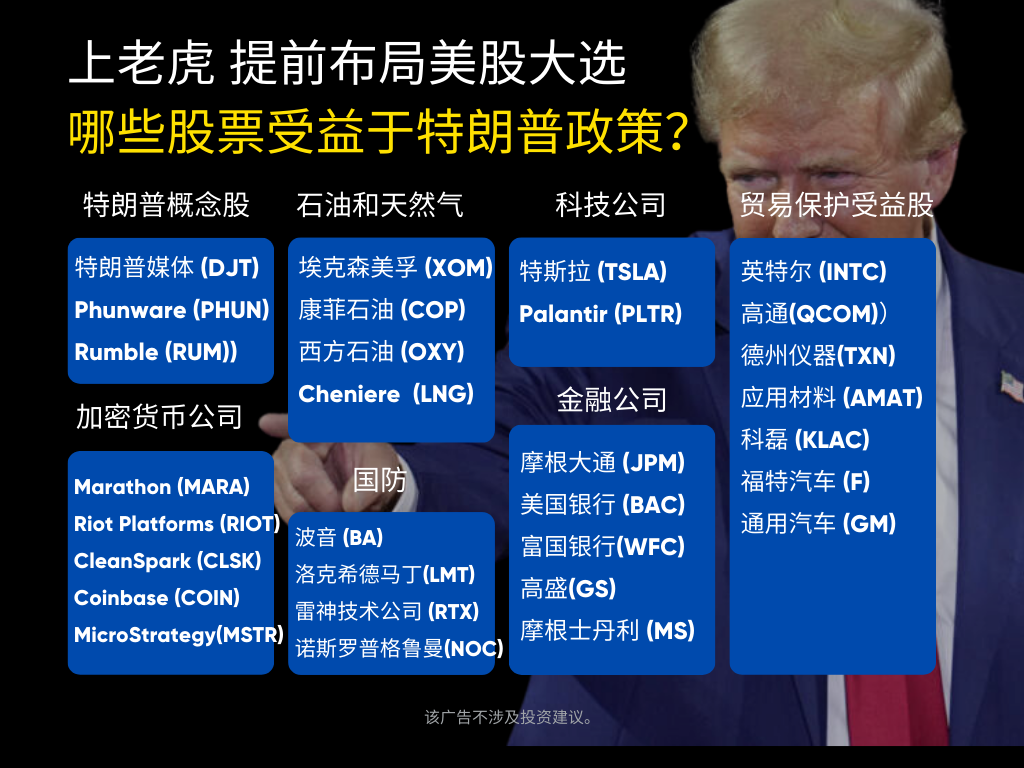 上老虎 提前布局美股大选
哪些股票受益于特朗普政策?

特朗普概念股
特朗普媒体 (DJT)
Phunware (PHUN)
Rumble (RUM))

加密货币公司
Marathon (MARA)
Riot Platforms (RIOT)
CleanSpark (CLSK)
Coinbase (COIN)
MicroStrategy(MSTR)

石油和天然气
埃克森美孚 (XOM)
康菲石油 (COP)
西方石油 (OXY)
Cheniere (LNG)

国防
波音 (BA)
洛克希德马丁(LMT)
雷神技术公司 (RTX)
诺斯罗普格鲁曼(NOC)

科技公司
特斯拉 (TSLA)
Palantir (PLTR)

金融公司
摩根大通 (JPM)
美国银行 (BAC)
富国银行(WFC)
高盛(GS)
摩根士丹利 (MS)

贸易保护受益股
英特尔 (INTC)
高通(QCOM))
德州仪器(TXN)
应用材料 (AMAT)
科磊 (KLAC)
福特汽车 (F)
通用汽车 (GM)

该广告不涉及投资建议。